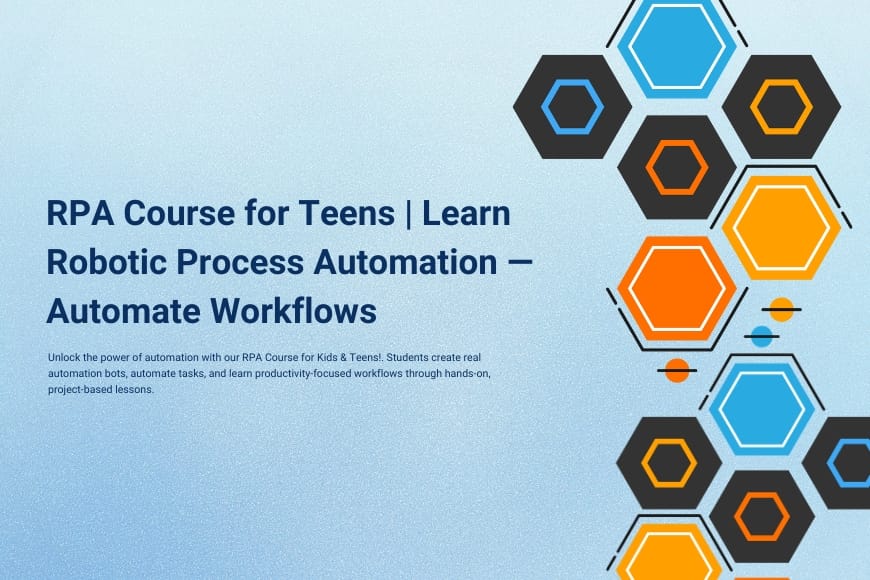 RPA Course for Teens | Learn Robotic Process Automation — Automate Workflows

Unlock the power of automation with our RPA Course for Kids & Teens!. Students create real automation bots, automate tasks, and learn productivity-focused workflows through hands-on, project-based lessons.